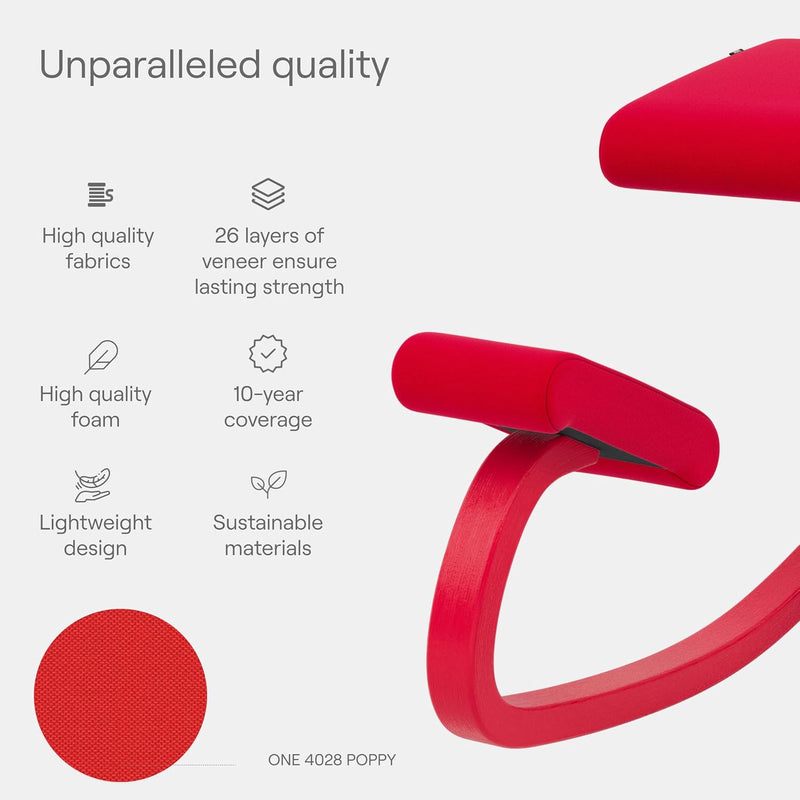 Unparalleled quality

High quality fabrics

26 layers of veneer ensure lasting strength

High quality foam

10-year coverage

Lightweight design

Sustainable materials

ONE 4028 POPPY